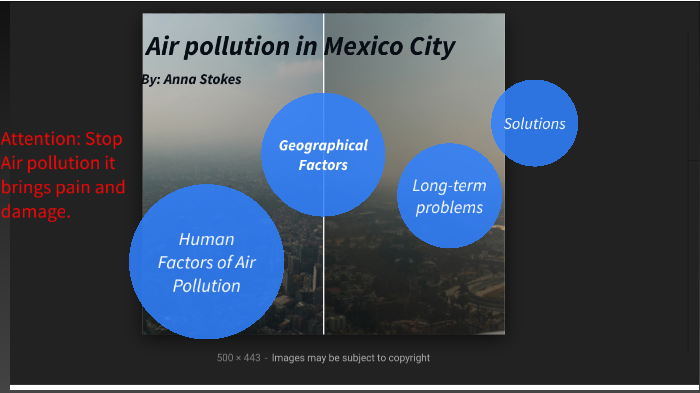 Air pollution in Mexico City

By: Anna Stokes

Attention: Stop Air pollution it brings pain and damage.

Geographical Factors

Solutions

Long-term problems

Human Factors of Air Pollution

500 × 443 - Images may be subject to copyright